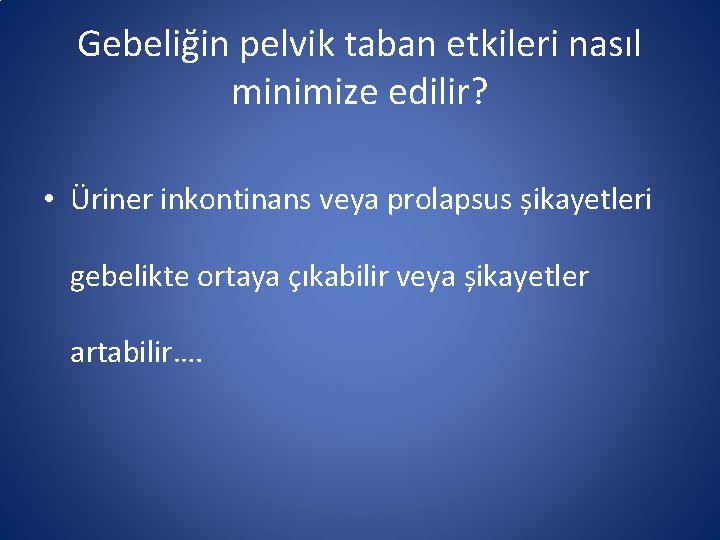 Gebeliğin pelvik taban etkileri nasıl minimize edilir?

• Üriner inkontinans veya prolapsus şikayetleri gebelikte ortaya çıkabilir veya şikayetler artabilir….